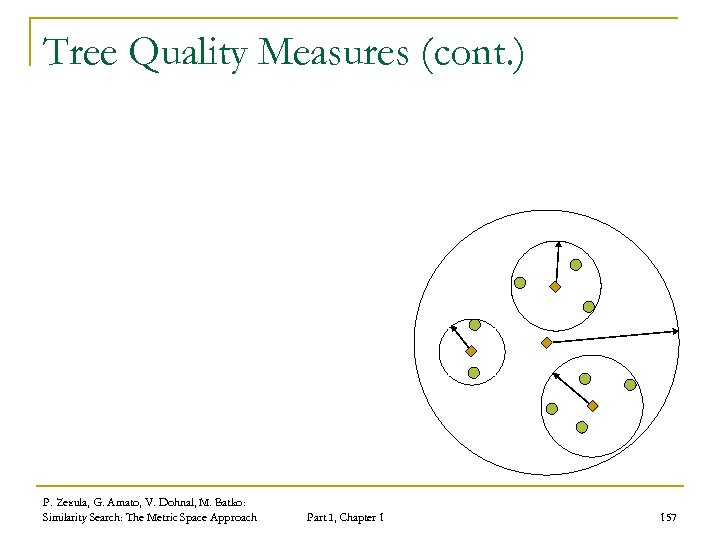 Tree Quality Measures (cont.)

P. Zezula, G. Amato, V. Dohnal, M. Batko: Similarity Search: The Metric Space Approach

Part I, Chapter 1

157